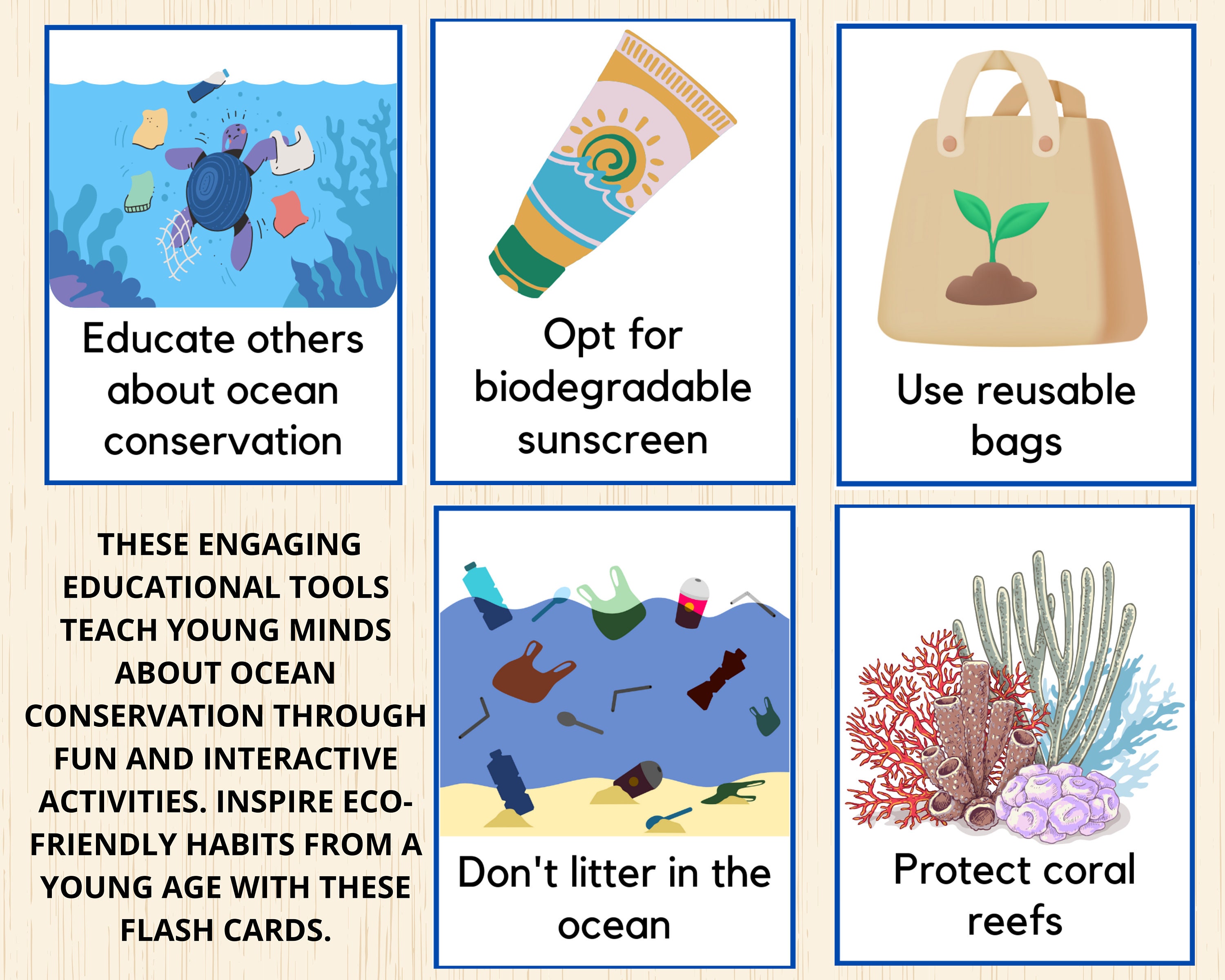 Educate others about ocean conservation

Opt for biodegradable sunscreen

Use reusable bags

THESE ENGAGING EDUCATIONAL TOOLS TEACH YOUNG MINDS ABOUT OCEAN CONSERVATION THROUGH FUN AND INTERACTIVE ACTIVITIES. INSPIRE ECO-FRIENDLY HABITS FROM A YOUNG AGE WITH THESE FLASH CARDS.

Don't litter in the ocean

Protect coral reefs